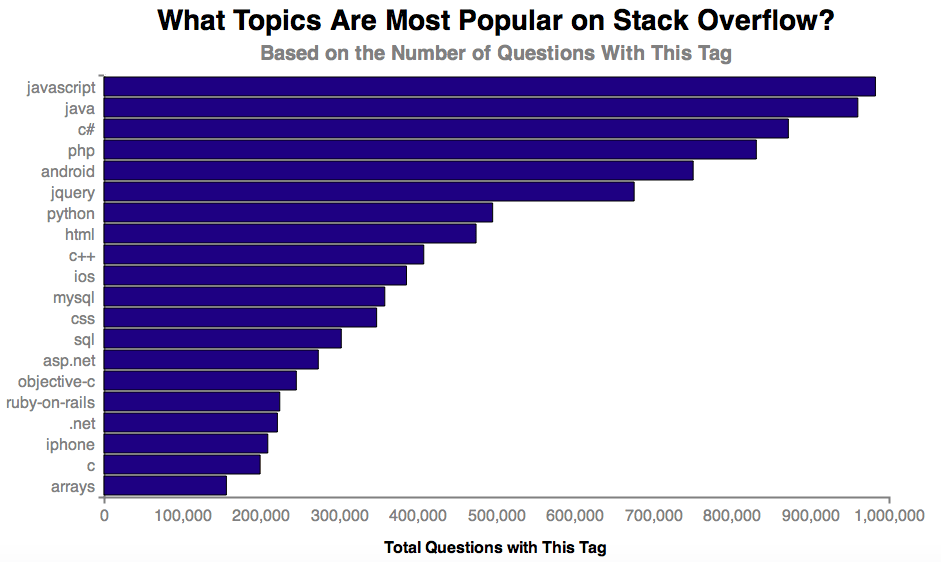 What Topics Are Most Popular on Stack Overflow?
Based on the Number of Questions With This Tag

javascript
java
c#
php
android
jquery
python
html
c++
ios
mysql
css
sql
asp.net
objective-c
ruby-on-rails
.net
iphone
c
arrays

0 100,000 200,000 300,000 400,000 500,000 600,000 700,000 800,000 900,000 1,000,000

Total Questions with This Tag